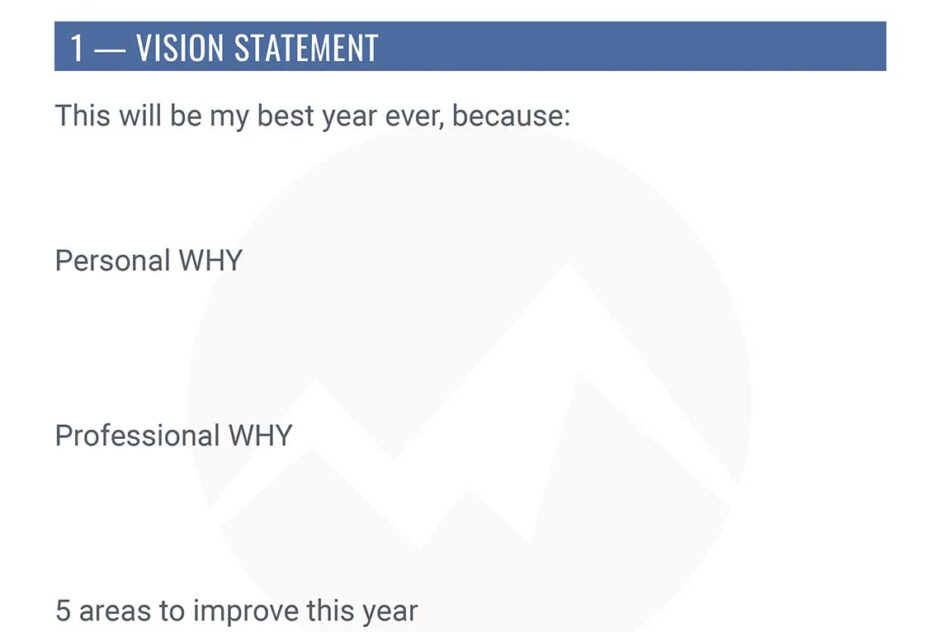 1 — VISION STATEMENT

This will be my best year ever, because:

Personal WHY

Professional WHY

5 areas to improve this year